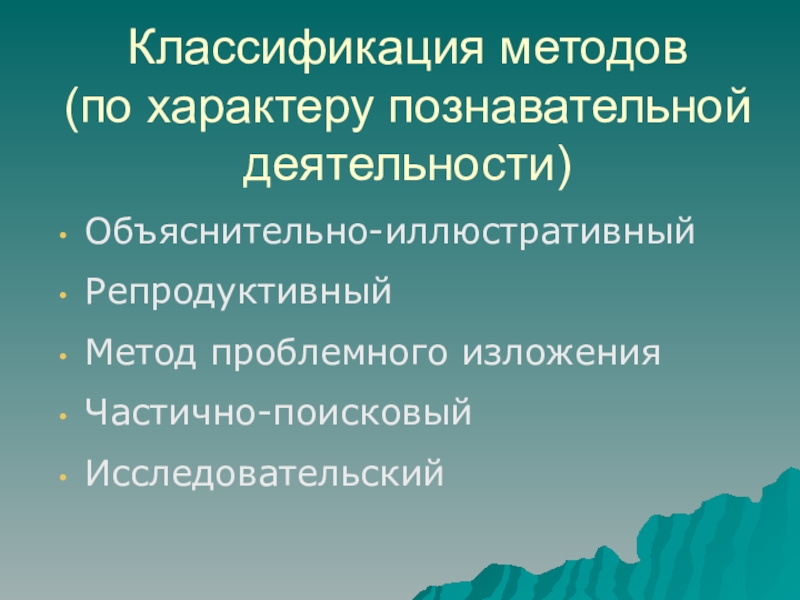 Классификация методов (по характеру познавательной деятельности)

• Объяснительно-иллюстративный
• Репродуктивный
• Метод проблемного изложения
• Частично-поисковый
• Исследовательский